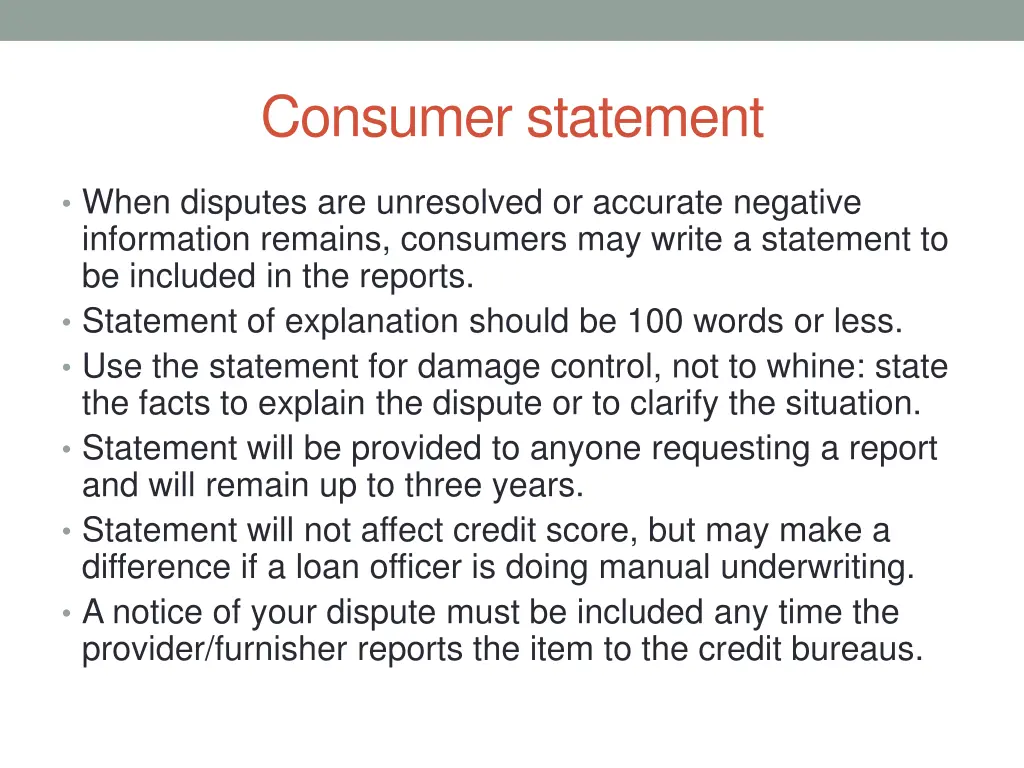 Consumer statement

• When disputes are unresolved or accurate negative information remains, consumers may write a statement to be included in the reports.
• Statement of explanation should be 100 words or less.
• Use the statement for damage control, not to whine: state the facts to explain the dispute or to clarify the situation.
• Statement will be provided to anyone requesting a report and will remain up to three years.
• Statement will not affect credit score, but may make a difference if a loan officer is doing manual underwriting.
• A notice of your dispute must be included any time the provider/furnisher reports the item to the credit bureaus.